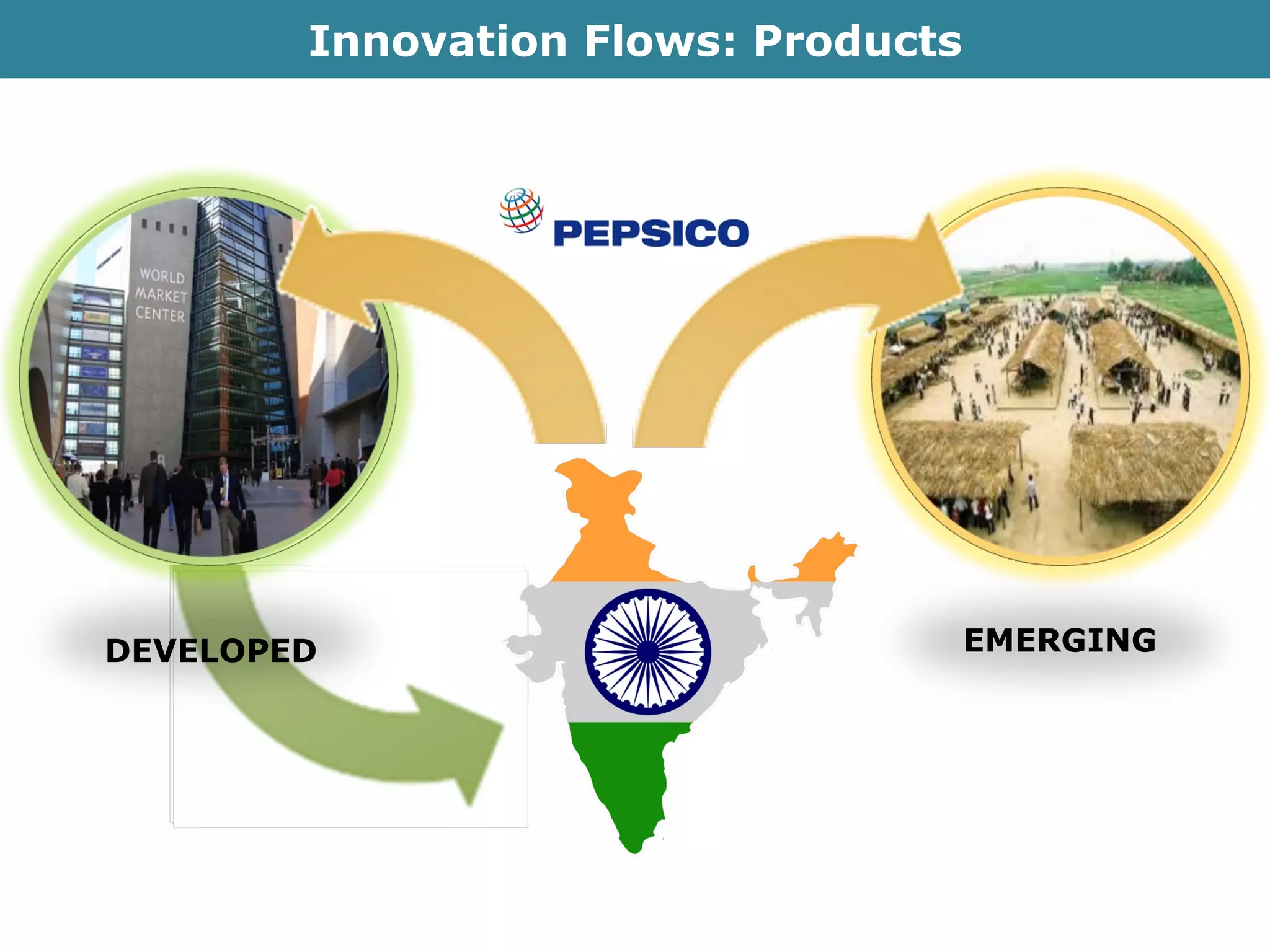 Innovation Flows: Products

WORLD MARKET CENTER

PEPSICO

DEVELOPED

EMERGING